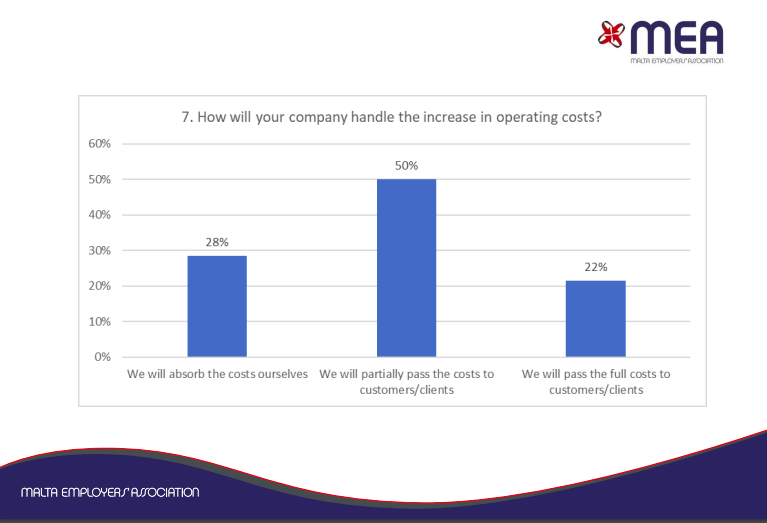 MEA
MALTA EMPLOYERS' ASSOCIATION

7. How will your company handle the increase in operating costs?

60%
50%
40%
30%
20%
10%
0%

28%
50%
22%

We will absorb the costs ourselves
We will partially pass the costs to customers/clients
We will pass the full costs to customers/clients

MALTA EMPLOYERS' ASSOCIATION